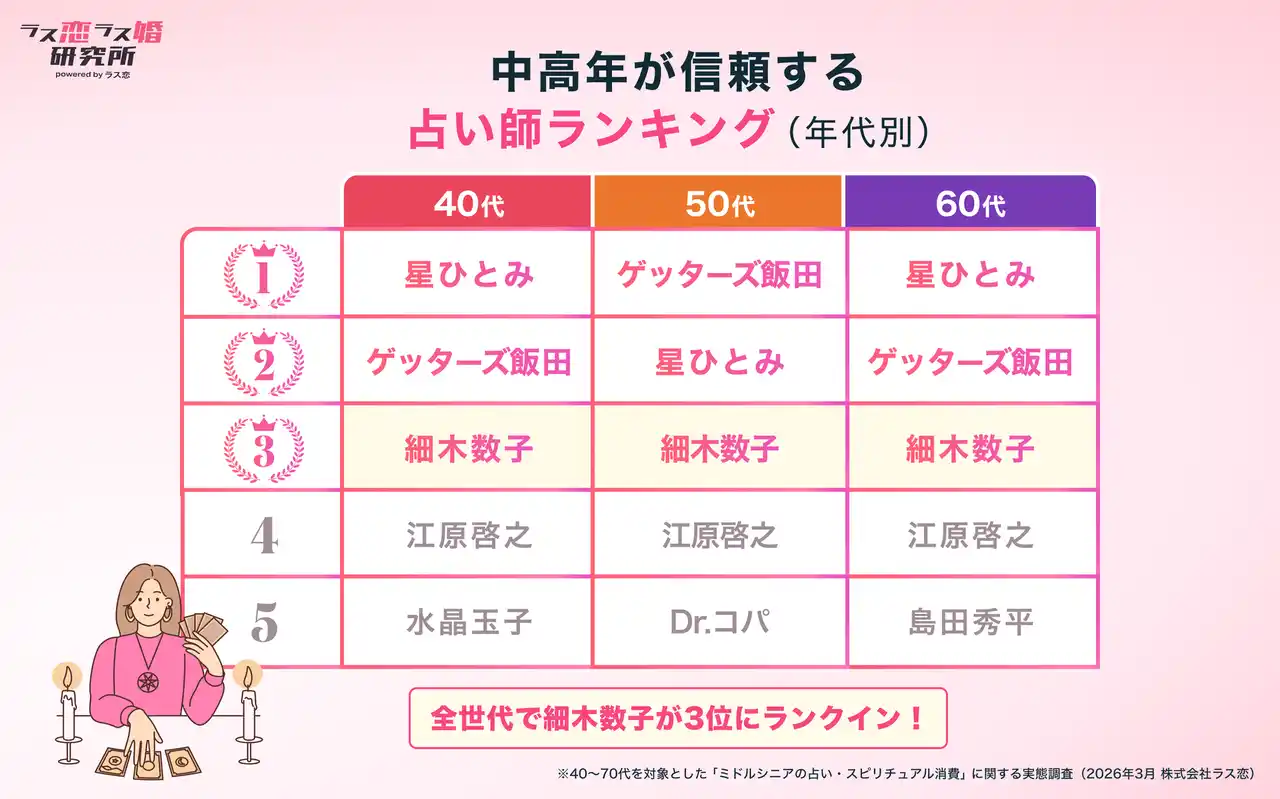 ラス恋ラス婚研究所
powered by ラス恋

中高年が信頼する
占い師ランキング（年代別）

|  | 40代 | 50代 | 60代 |
|---|---|---|---|
| 1 | 星ひとみ | ゲッターズ飯田 | 星ひとみ |
| 2 | ゲッターズ飯田 | 星ひとみ | ゲッターズ飯田 |
| 3 | 細木数子 | 細木数子 | 細木数子 |
| 4 | 江原啓之 | 江原啓之 | 江原啓之 |
| 5 | 水晶玉子 | Dr.コパ | 島田秀平 |

全世代で細木数子が3位にランクイン！

※40〜70代を対象とした「ミドルシニアの占い・スピリチュアル消費」に関する実態調査（2026年3月 株式会社ラス恋）